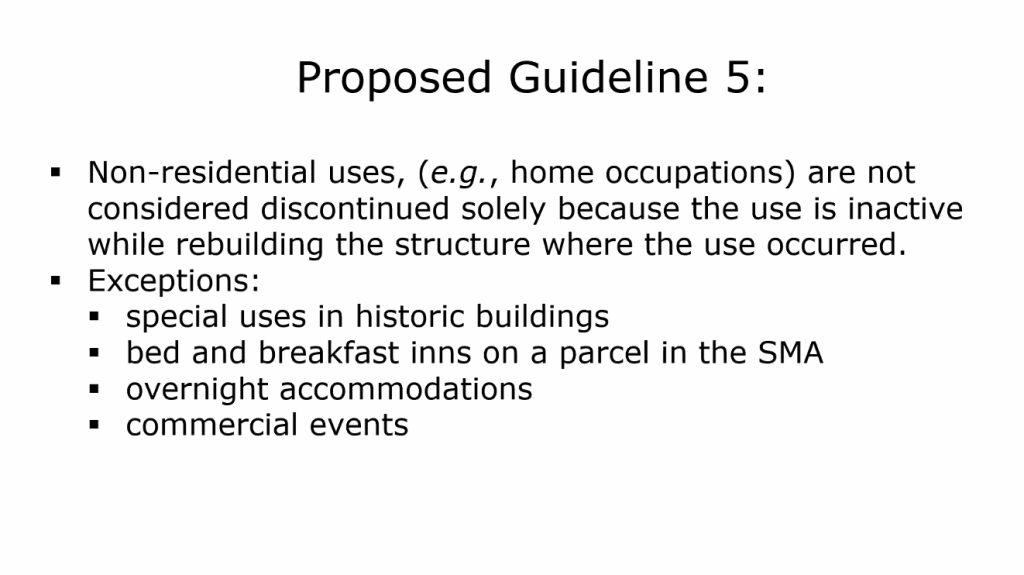 Proposed Guideline 5:

▪ Non-residential uses, (e.g., home occupations) are not considered discontinued solely because the use is inactive while rebuilding the structure where the use occurred.
▪ Exceptions:
  ▪ special uses in historic buildings
  ▪ bed and breakfast inns on a parcel in the SMA
  ▪ overnight accommodations
  ▪ commercial events